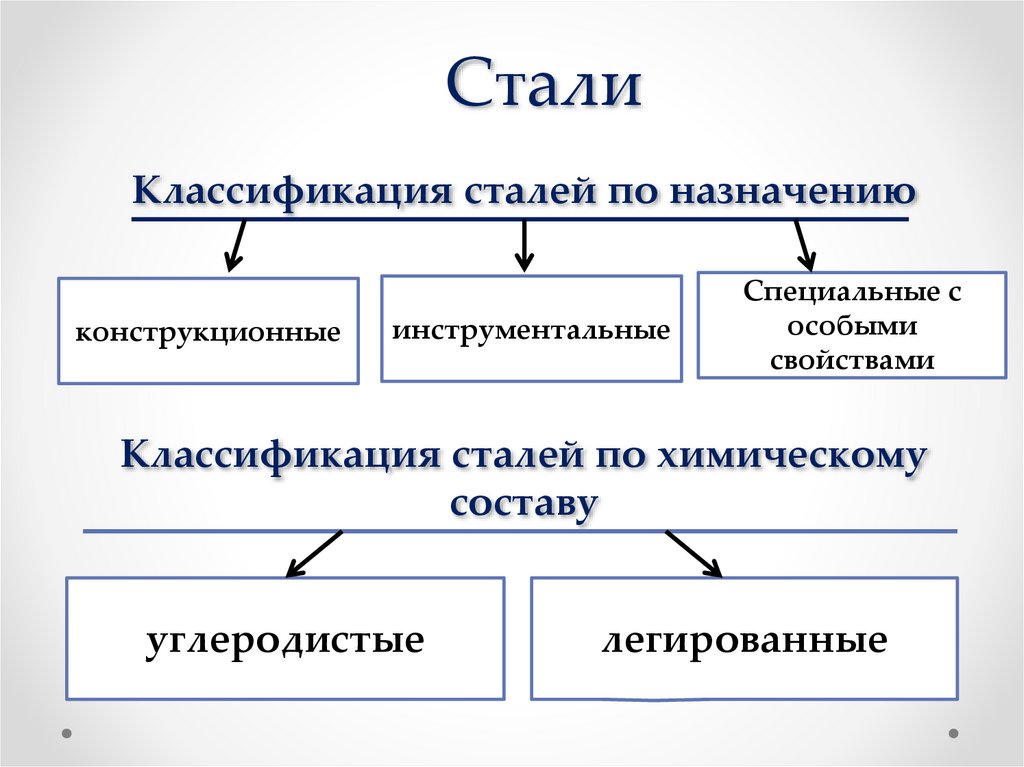 Стали

Классификация сталей по назначению

конструкционные

инструментальные

Специальные с особыми свойствами

Классификация сталей по химическому составу

углеродистые

легированные